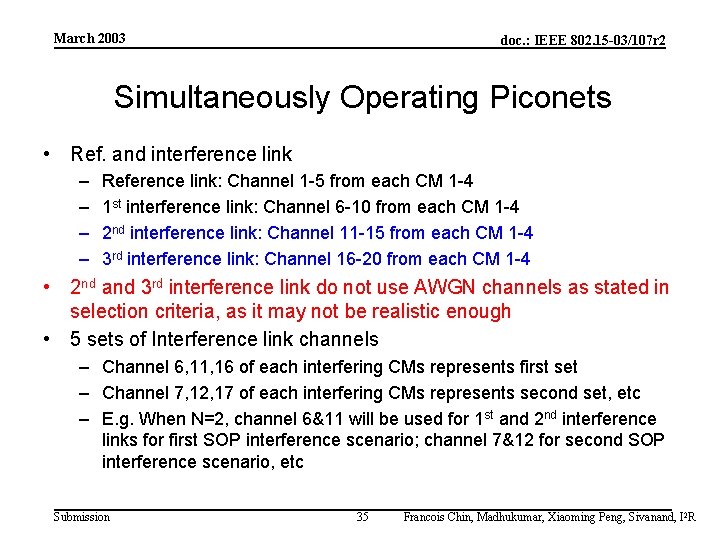 March 2003

doc.: IEEE 802.15-03/107r2

Simultaneously Operating Piconets

• Ref. and interference link
 – Reference link: Channel 1-5 from each CM 1-4
 – 1$^{st}$ interference link: Channel 6-10 from each CM 1-4
 – 2$^{nd}$ interference link: Channel 11-15 from each CM 1-4
 – 3$^{rd}$ interference link: Channel 16-20 from each CM 1-4
• 2$^{nd}$ and 3$^{rd}$ interference link do not use AWGN channels as stated in selection criteria, as it may not be realistic enough
• 5 sets of Interference link channels
 – Channel 6,11,16 of each interfering CMs represents first set
 – Channel 7,12,17 of each interfering CMs represents second set, etc
 – E.g. When N=2, channel 6&11 will be used for 1$^{st}$ and 2$^{nd}$ interference links for first SOP interference scenario; channel 7&12 for second SOP interference scenario, etc

Submission

35

Francois Chin, Madhukumar, Xiaoming Peng, Sivanand, I$^2$R